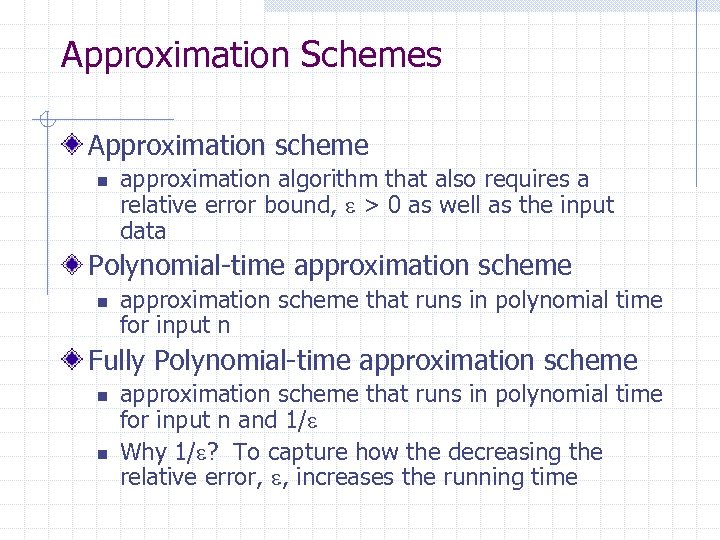 Approximation Schemes

Approximation scheme

approximation algorithm that also requires a relative error bound, $\varepsilon > 0$ as well as the input data

Polynomial-time approximation scheme

approximation scheme that runs in polynomial time for input n

Fully Polynomial-time approximation scheme

approximation scheme that runs in polynomial time for input n and $1/\varepsilon$

Why $1/\varepsilon$? To capture how the decreasing the relative error, $\varepsilon$, increases the running time